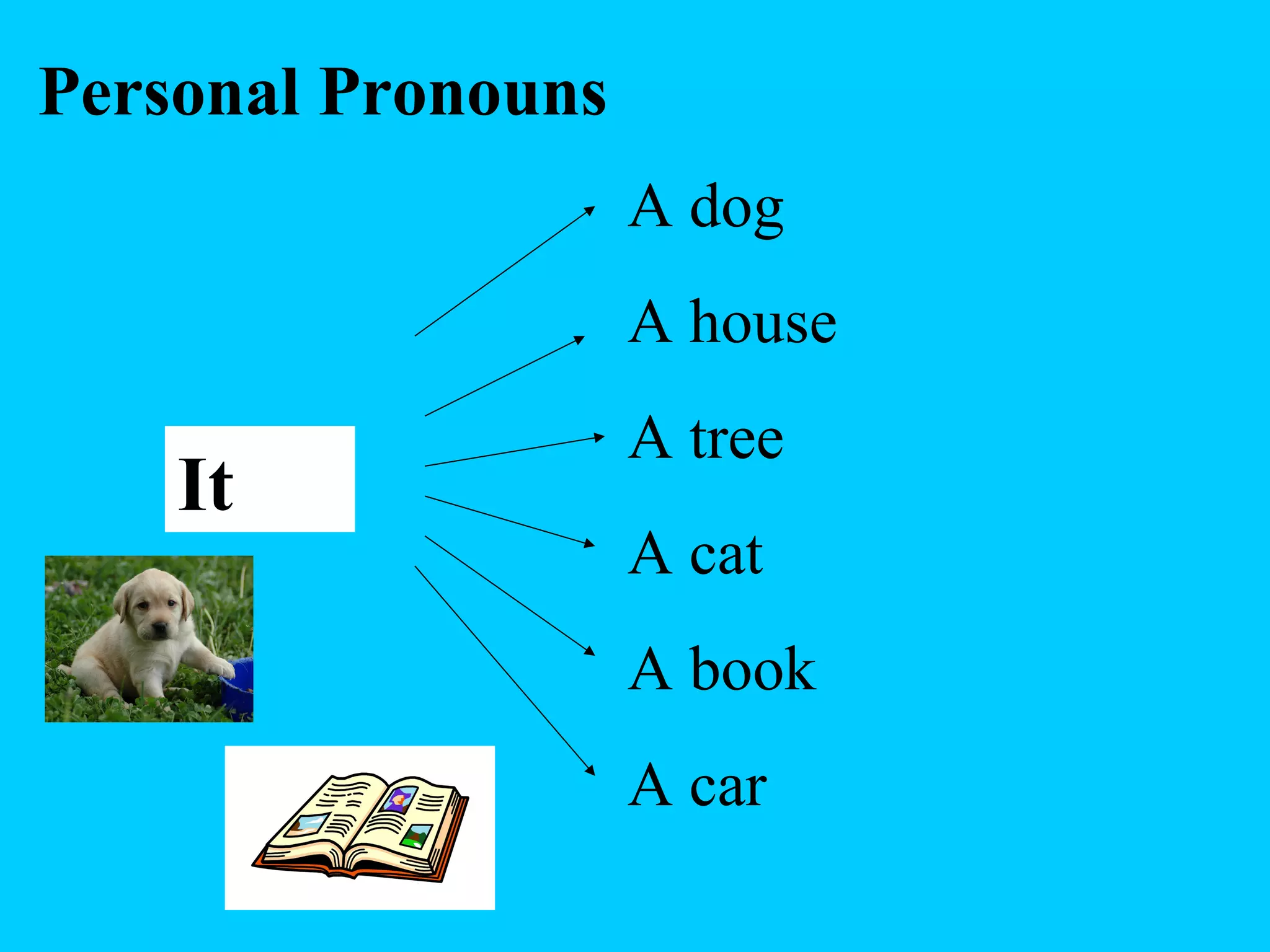 Personal Pronouns

It

A dog

A house

A tree

A cat

A book

A car